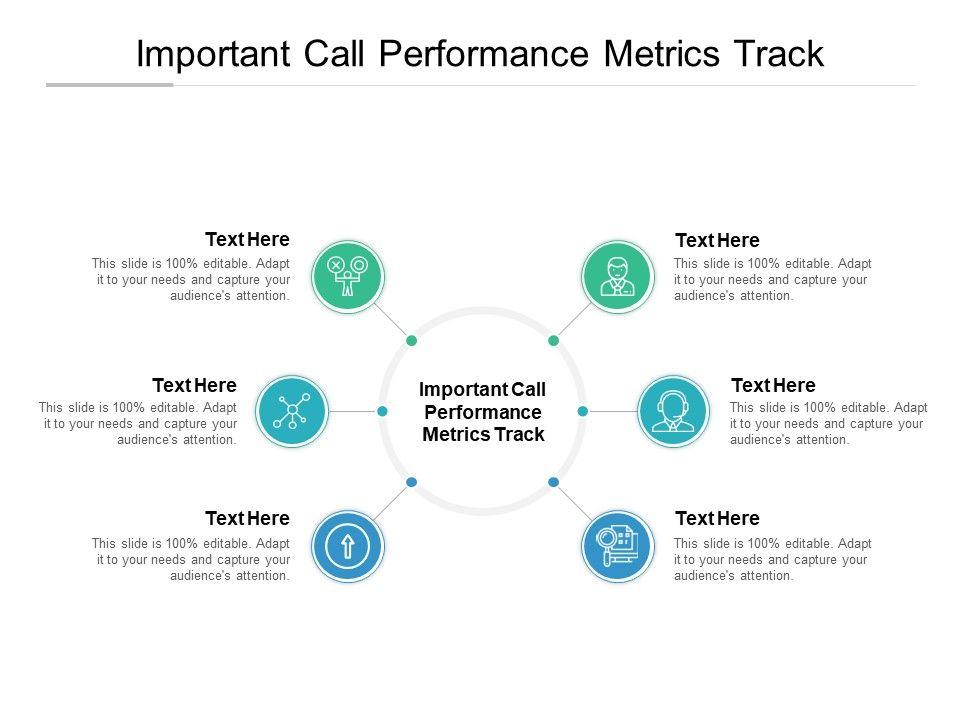 Important Call Performance Metrics Track

Text Here
This slide is 100% editable. Adapt it to your needs and capture your audience's attention.

Text Here
This slide is 100% editable. Adapt it to your needs and capture your audience's attention.

Text Here
This slide is 100% editable. Adapt it to your needs and capture your audience's attention.

Important Call Performance Metrics Track

Text Here
This slide is 100% editable. Adapt it to your needs and capture your audience's attention.

Text Here
This slide is 100% editable. Adapt it to your needs and capture your audience's attention.

Text Here
This slide is 100% editable. Adapt it to your needs and capture your audience's attention.